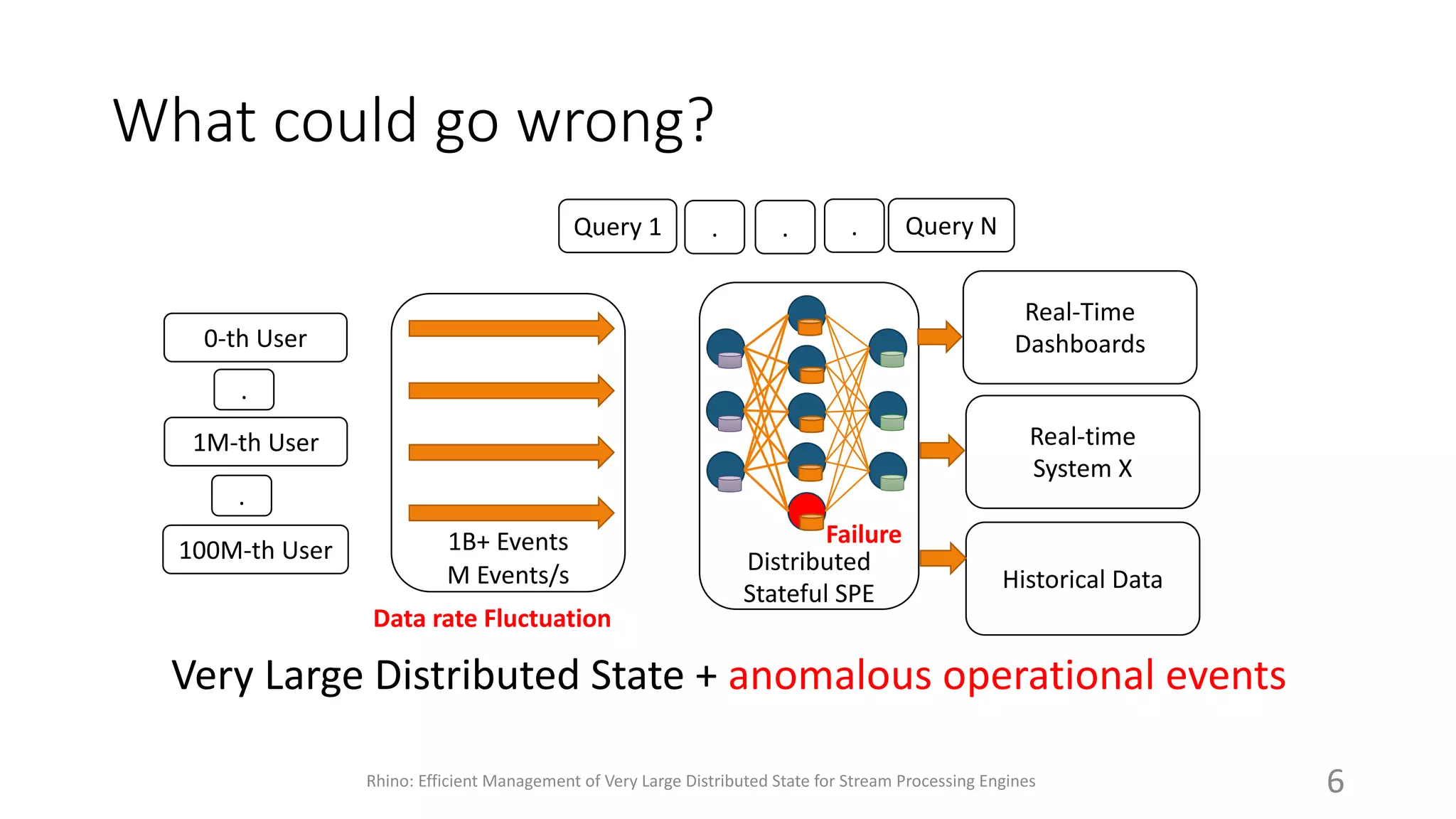 What could go wrong?

Query 1 . . . Query N

0-th User

.

1M-th User

.

100M-th User

1B+ Events
M Events/s

Data rate Fluctuation

Failure

Distributed Stateful SPE

Real-Time Dashboards

Real-time System X

Historical Data

Very Large Distributed State + anomalous operational events

Rhino: Efficient Management of Very Large Distributed State for Stream Processing Engines

6